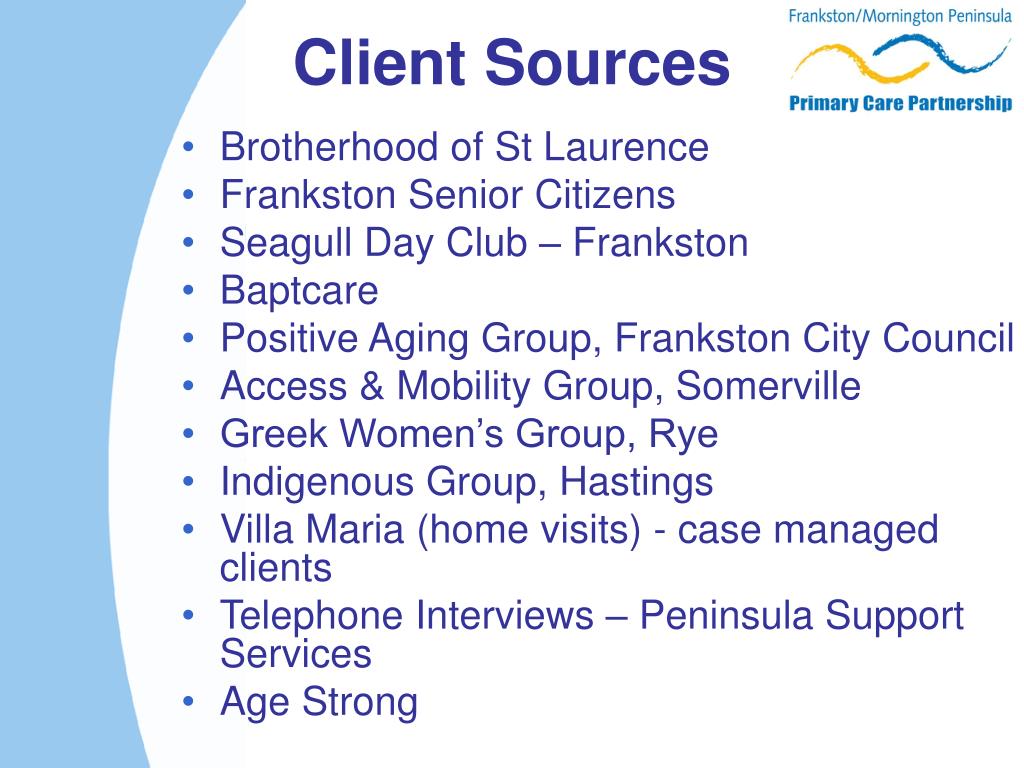 Client Sources

Frankston/Mornington Peninsula
Primary Care Partnership

• Brotherhood of St Laurence
• Frankston Senior Citizens
• Seagull Day Club – Frankston
• Baptcare
• Positive Aging Group, Frankston City Council
• Access & Mobility Group, Somerville
• Greek Women’s Group, Rye
• Indigenous Group, Hastings
• Villa Maria (home visits) - case managed clients
• Telephone Interviews – Peninsula Support Services
• Age Strong